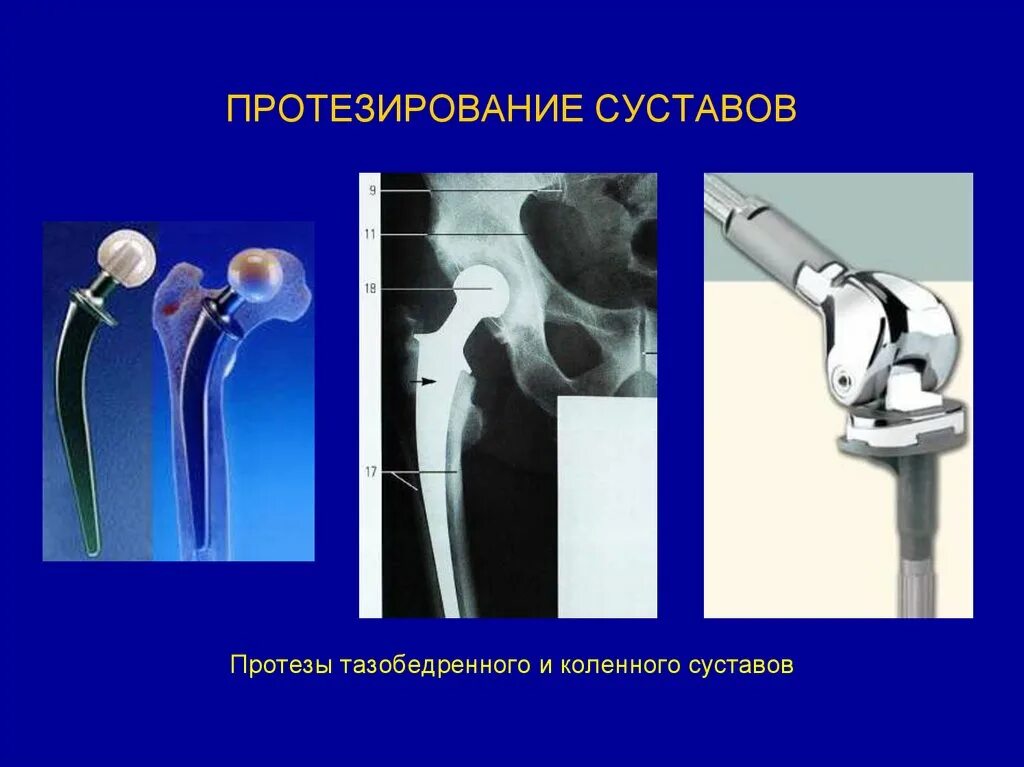 ПРОТЕЗИРОВАНИЕ СУСТАВОВ

9
11
18
17

Протезы тазобедренного и коленного суставов